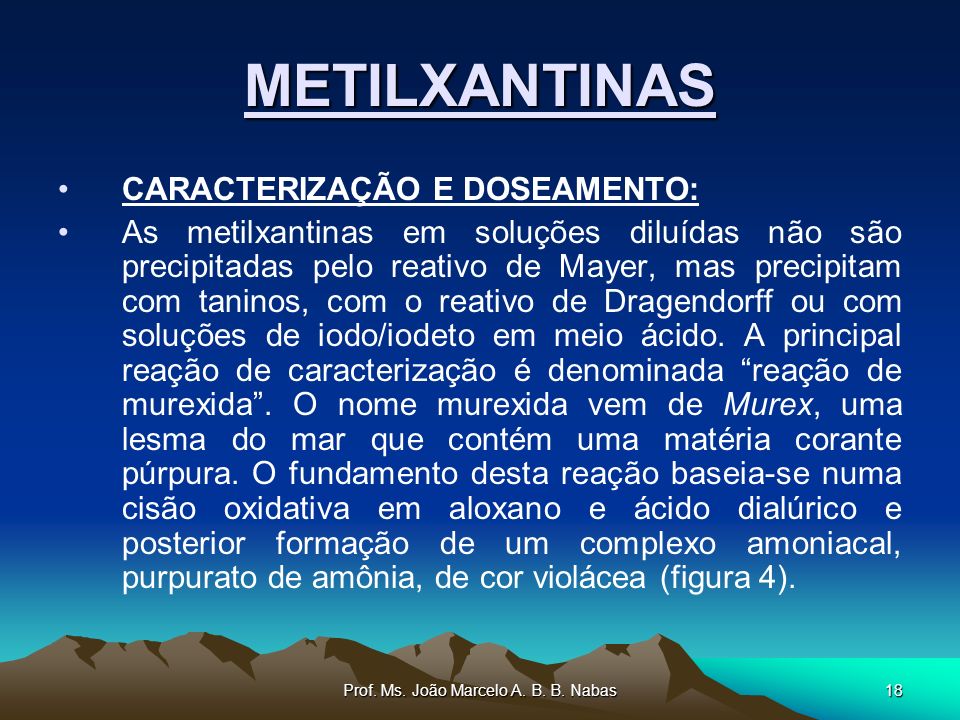 METILXANTINAS

• CARACTERIZAÇÃO E DOSEAMENTO:

• As metilxantinas em soluções diluídas não são precipitadas pelo reativo de Mayer, mas precipitam com taninos, com o reativo de Dragendorff ou com soluções de iodo/iodeto em meio ácido. A principal reação de caracterização é denominada “reação de murexida”. O nome murexida vem de Murex, uma lesma do mar que contém uma matéria corante púrpura. O fundamento desta reação baseia-se numa cisão oxidativa em aloxano e ácido dialúrico e posterior formação de um complexo amoniacal, purpurato de amônia, de cor violácea (figura 4).

Prof. Ms. João Marcelo A. B. B. Nabas

18